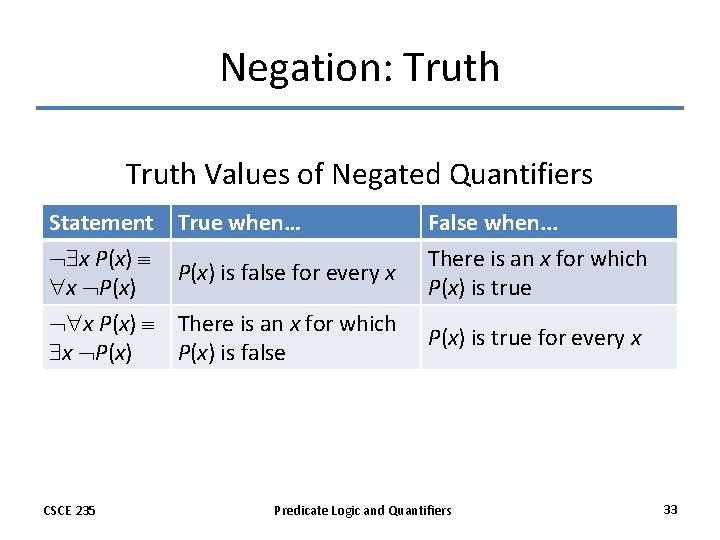 Negation: Truth

Truth Values of Negated Quantifiers

| Statement | True when… | False when… |
|---|---|---|
| $\neg\exists x\, P(x) \equiv \forall x\, \neg P(x)$ | $P(x)$ is false for every $x$ | There is an $x$ for which $P(x)$ is true |
| $\neg\forall x\, P(x) \equiv \exists x\, \neg P(x)$ | There is an $x$ for which $P(x)$ is false | $P(x)$ is true for every $x$ |

CSCE 235

Predicate Logic and Quantifiers

33